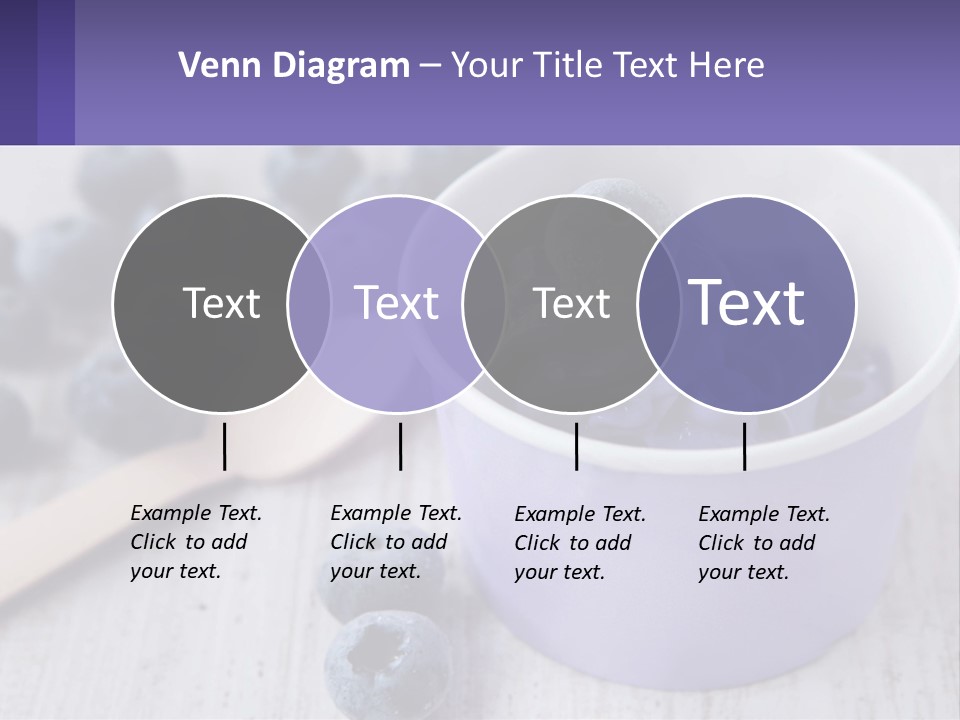 Venn Diagram – Your Title Text Here

Text

Text

Text

Text

Example Text. Click to add your text.

Example Text. Click to add your text.

Example Text. Click to add your text.

Example Text. Click to add your text.